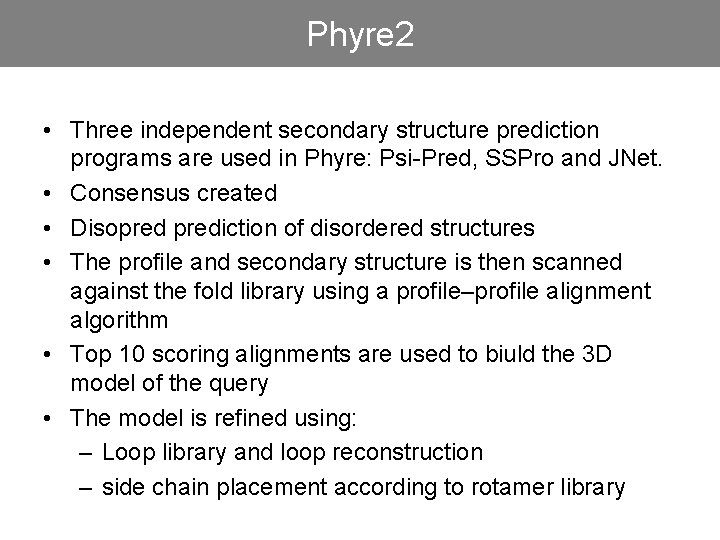 Phyre2

• Three independent secondary structure prediction programs are used in Phyre: Psi-Pred, SSPro and JNet.
• Consensus created
• Disopred prediction of disordered structures
• The profile and secondary structure is then scanned against the fold library using a profile–profile alignment algorithm
• Top 10 scoring alignments are used to biuld the 3D model of the query
• The model is refined using:
– Loop library and loop reconstruction
– side chain placement according to rotamer library